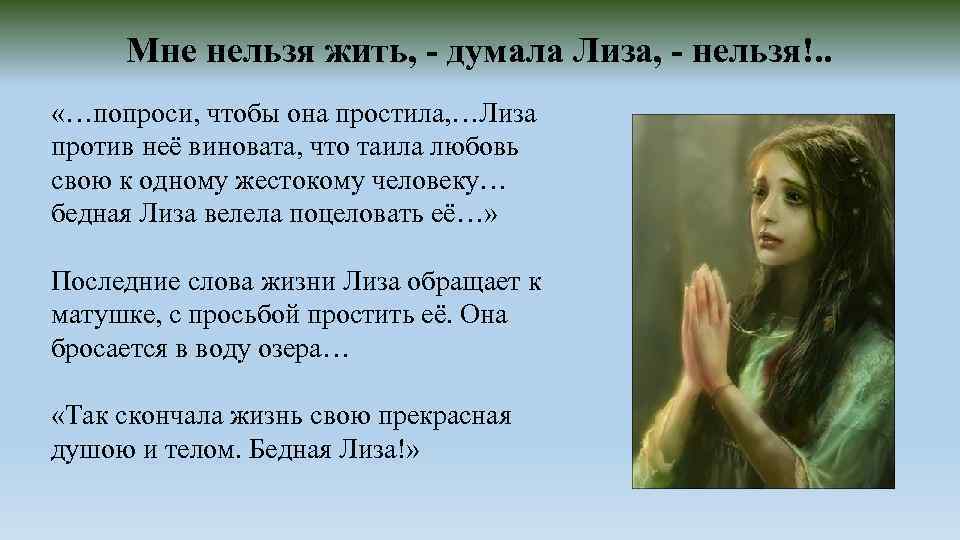 Мне нельзя жить, - думала Лиза, - нельзя!..

«…попроси, чтобы она простила,…Лиза против неё виновата, что таила любовь свою к одному жестокому человеку… бедная Лиза велела поцеловать её…»

Последние слова жизни Лиза обращает к матушке, с просьбой простить её. Она бросается в воду озера…

«Так скончала жизнь свою прекрасная душою и телом. Бедная Лиза!»